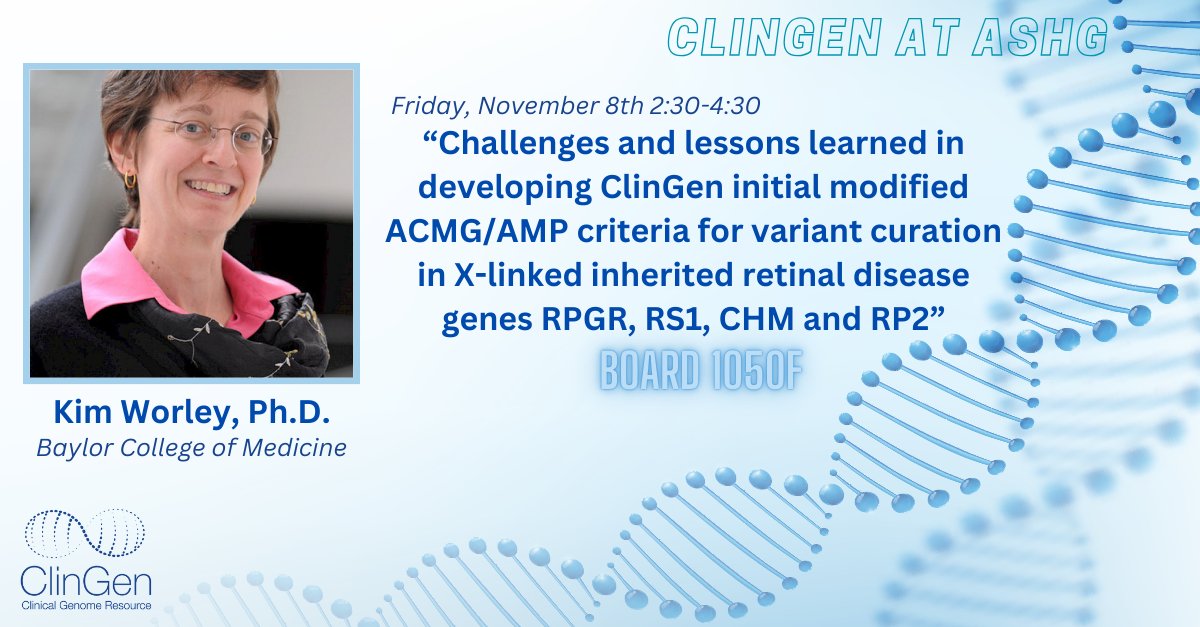 CLINGEN AT ASHG

Friday, November 8th 2:30-4:30

“Challenges and lessons learned in developing ClinGen initial modified ACMG/AMP criteria for variant curation in X-linked inherited retinal disease genes RPGR, RS1, CHM and RP2”

BOARD 1050F

Kim Worley, Ph.D.
Baylor College of Medicine

ClinGen
Clinical Genome Resource